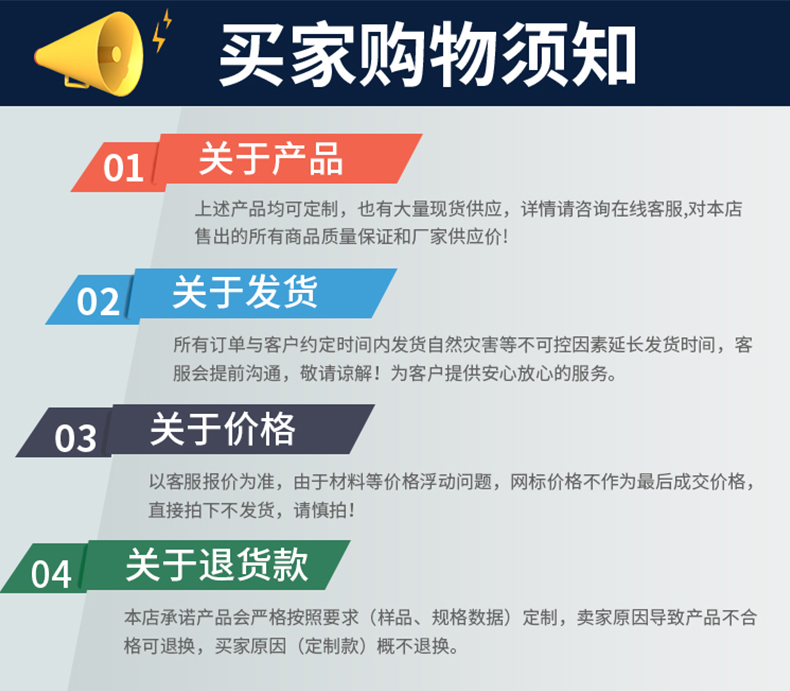 买家购物须知

01 关于产品

上述产品均可定制，也有大量现货供应，详情请咨询在线客服,对本店售出的所有商品质量保证和厂家供应价!

02 关于发货

所有订单与客户约定时间内发货自然灾害等不可控因素延长发货时间，客服会提前沟通，敬请谅解！为客户提供安心放心的服务。

03 关于价格

以客服报价为准，由于材料等价格浮动问题，网标价格不作为最后成交价格，直接拍下不发货，请慎拍!

04 关于退货款

本店承诺产品会严格按照要求（样品、规格数据）定制，卖家原因导致产品不合格可退换，买家原因（定制款）概不退换。